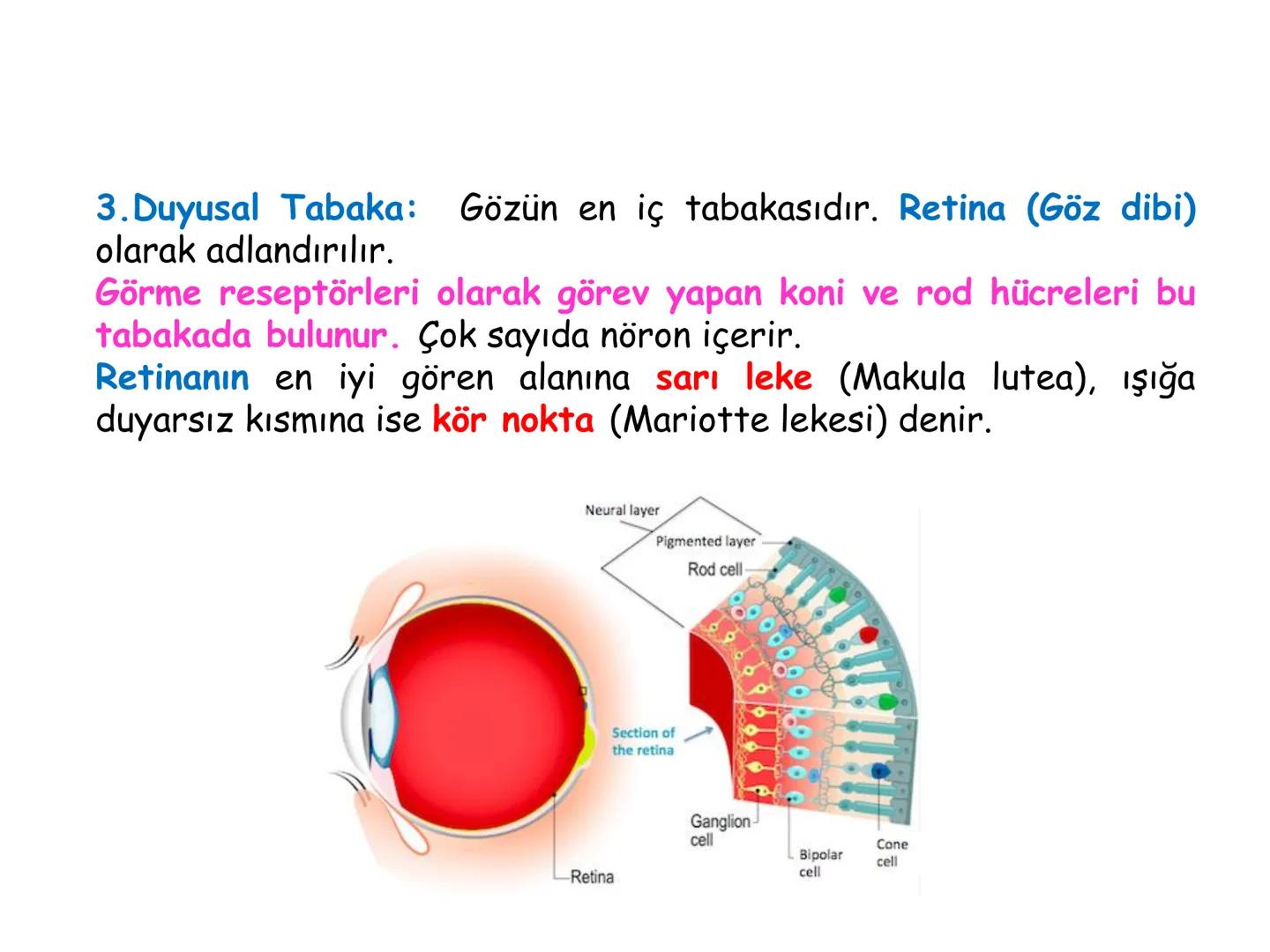 3.Duyusal Tabaka: Gözün en iç tabakasıdır. Retina (Göz dibi) olarak adlandırılır.
Görme reseptörleri olarak görev yapan koni ve rod hücreleri bu tabakada bulunur. Çok sayıda nöron içerir.
Retinanın en iyi gören alanına sarı leke (Makula lutea), ışığa duyarsız kısmına ise kör nokta (Mariotte lekesi) denir.

Neural layer
Pigmented layer
Rod cell
Section of the retina
Ganglion cell
Bipolar cell
Cone cell
Retina